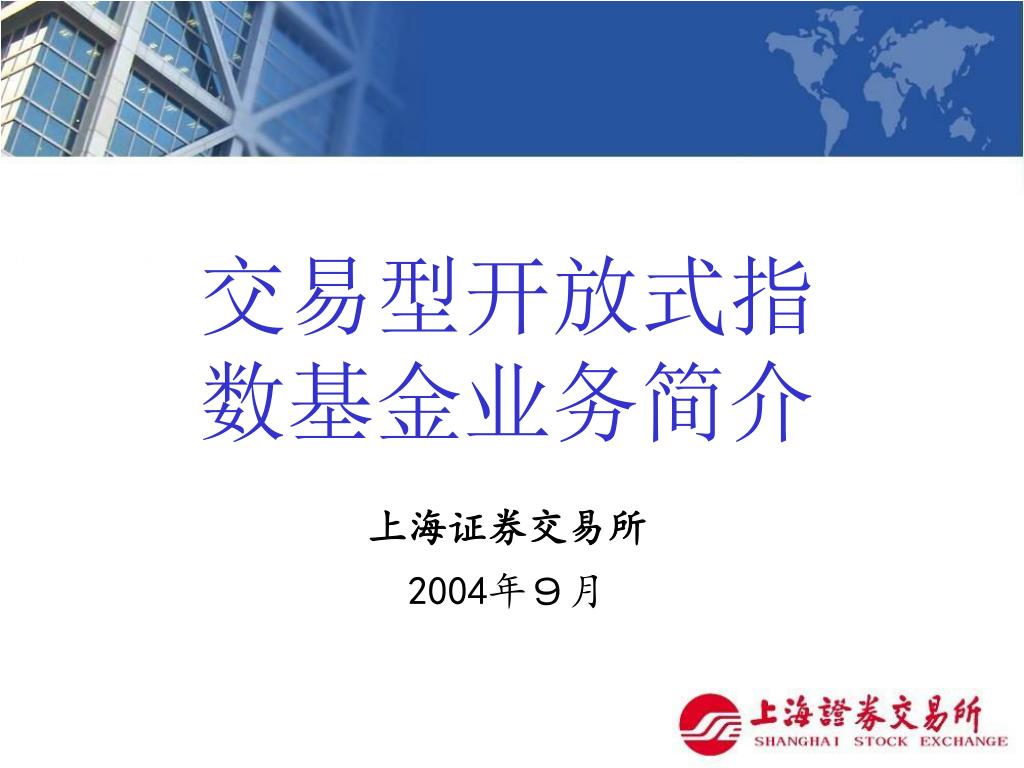 交易型开放式指数基金业务简介

上海证券交易所

2004年９月

上海證券交易所
SHANGHAI STOCK EXCHANGE